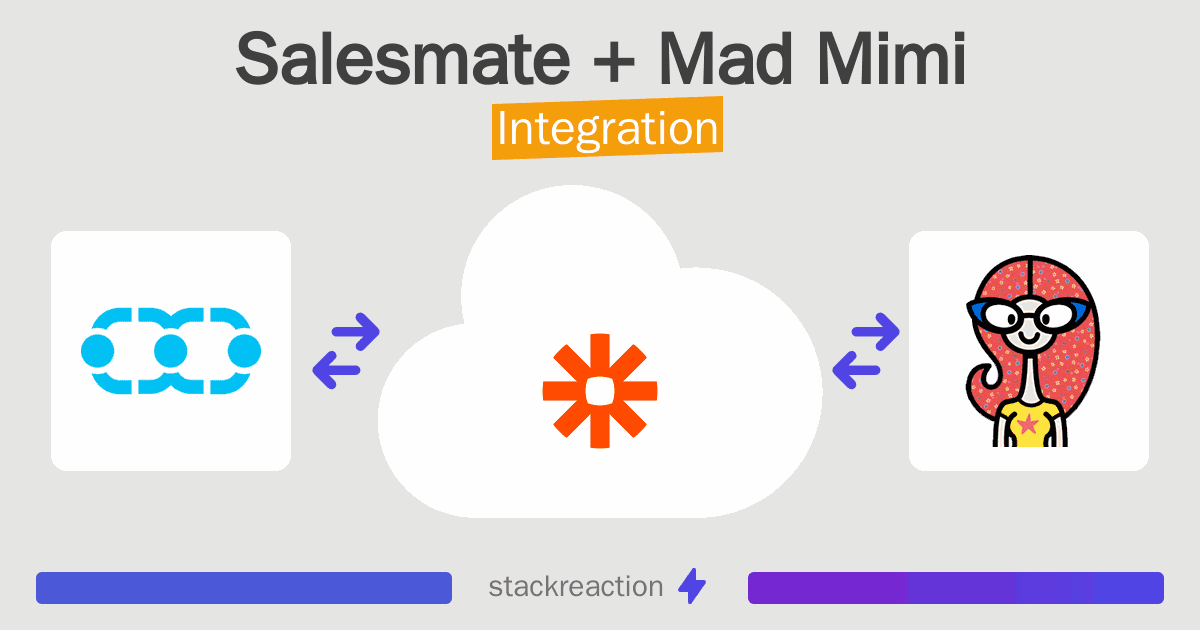 Salesmate + Mad Mimi
Integration

stackreaction